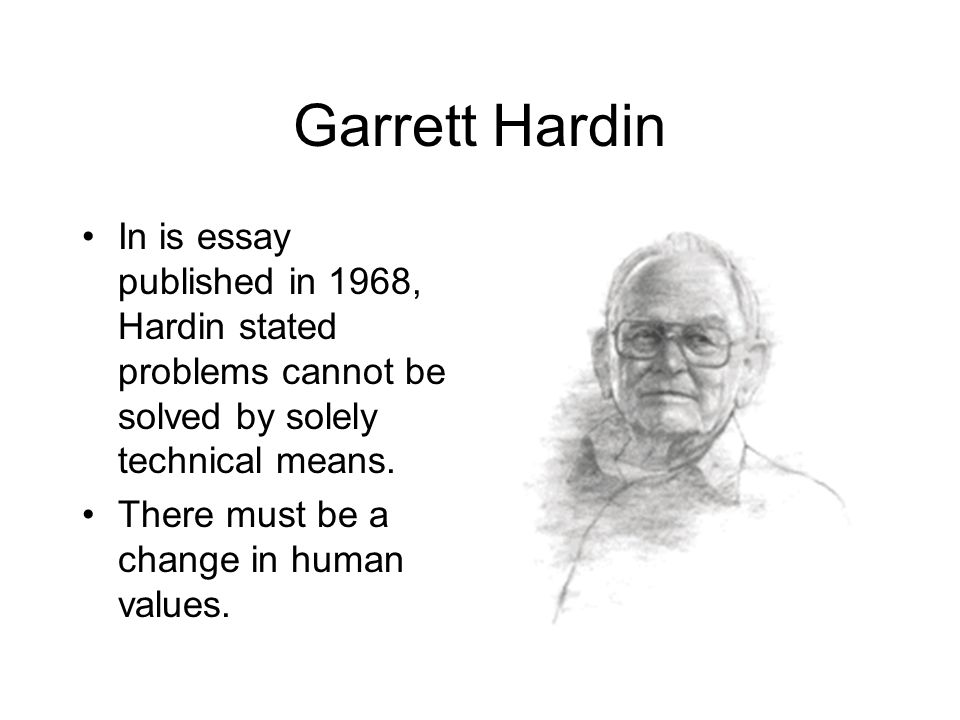 Garrett Hardin

• In is essay published in 1968, Hardin stated problems cannot be solved by solely technical means.
• There must be a change in human values.